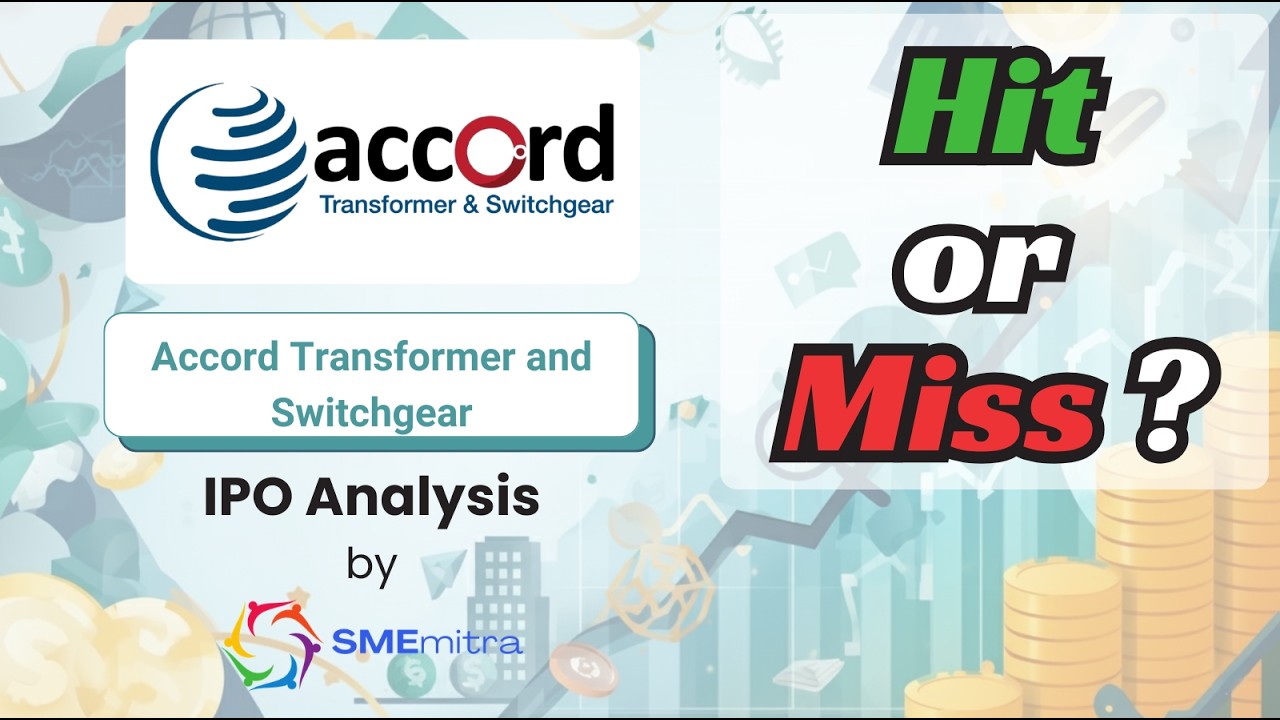 accord
Transformer & Switchgear

Accord Transformer and Switchgear

IPO Analysis
by

SMEmitra

Hit
or
Miss ?